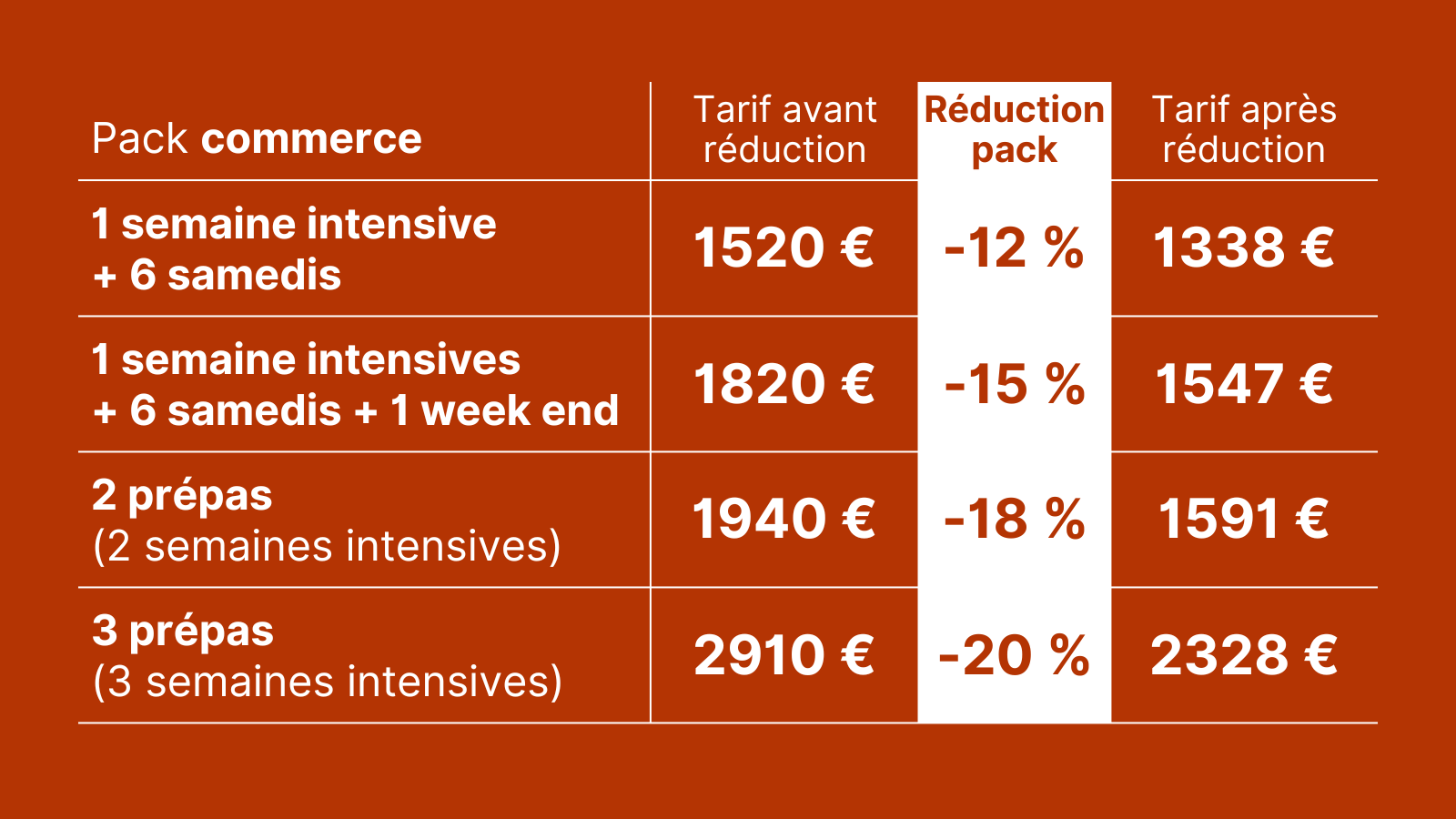 | Pack commerce | Tarif avant réduction | Réduction pack | Tarif après réduction |
|---|---|---|---|
| 1 semaine intensive + 6 samedis | 1520 € | -12 % | 1338 € |
| 1 semaine intensives + 6 samedis + 1 week end | 1820 € | -15 % | 1547 € |
| 2 prépas (2 semaines intensives) | 1940 € | -18 % | 1591 € |
| 3 prépas (3 semaines intensives) | 2910 € | -20 % | 2328 € |